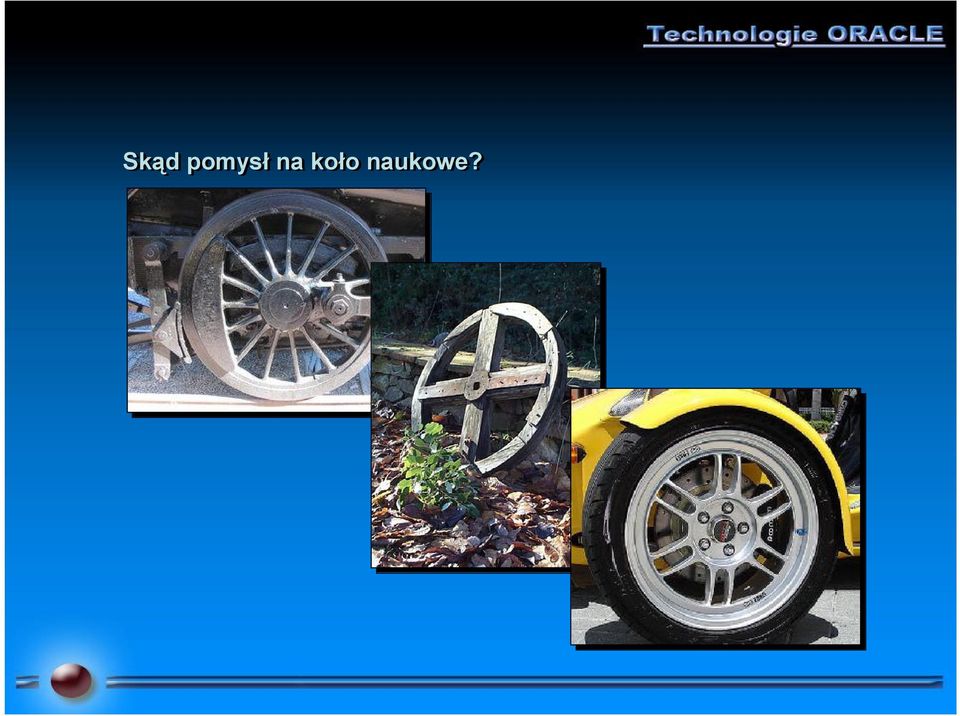 Technologie ORACLE

Skąd pomysł na koło naukowe?